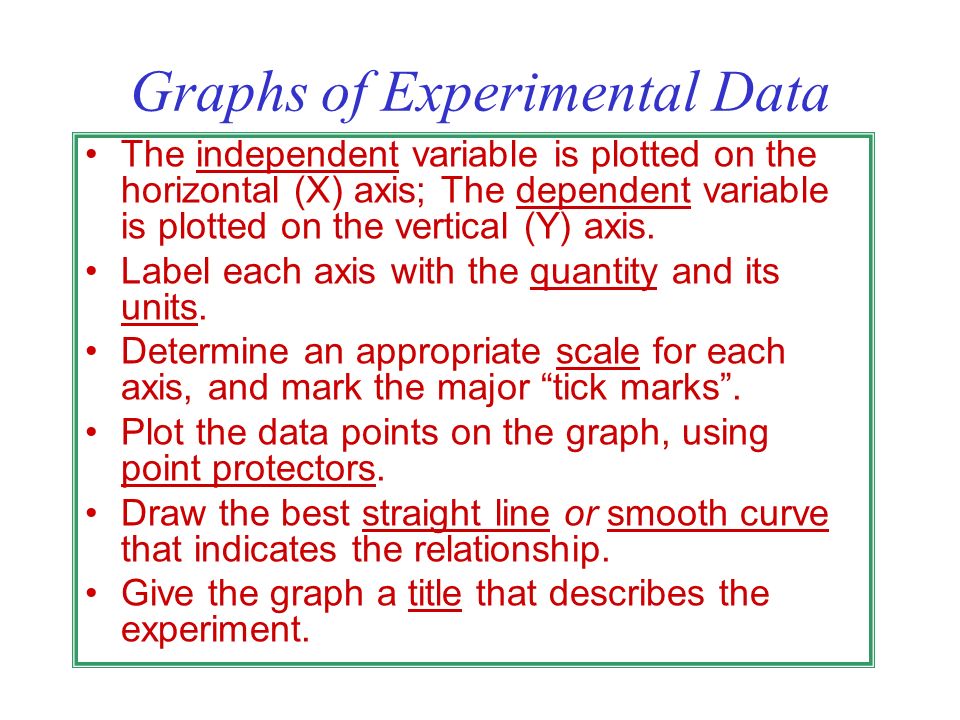 Graphs of Experimental Data

• The independent variable is plotted on the horizontal (X) axis; The dependent variable is plotted on the vertical (Y) axis.
• Label each axis with the quantity and its units.
• Determine an appropriate scale for each axis, and mark the major “tick marks”.
• Plot the data points on the graph, using point protectors.
• Draw the best straight line or smooth curve that indicates the relationship.
• Give the graph a title that describes the experiment.